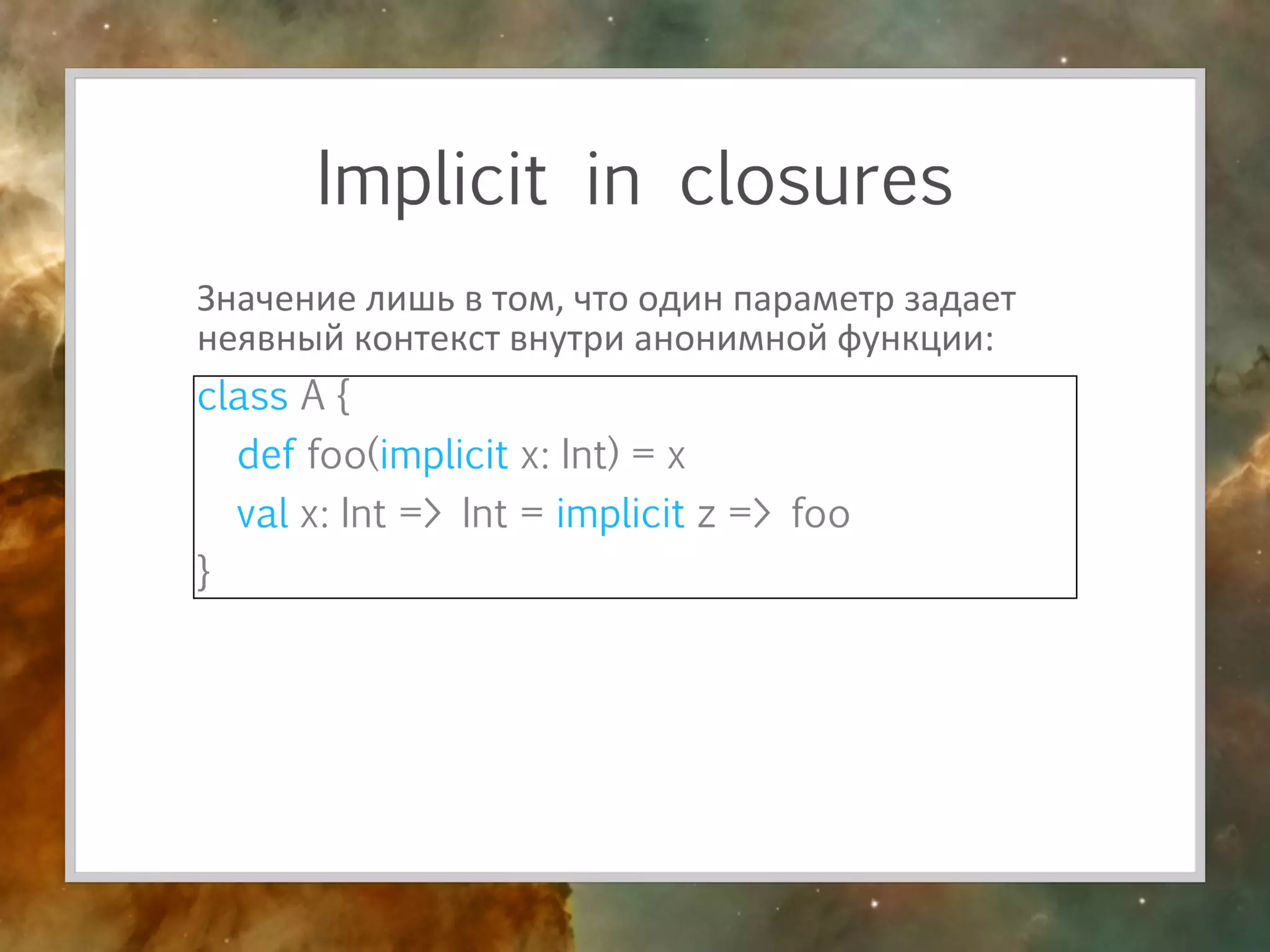 Implicit in closures

Значение лишь в том, что один параметр задает неявный контекст внутри анонимной функции:

class A {
def foo(implicit x: Int) = x
val x: Int => Int = implicit z => foo
}